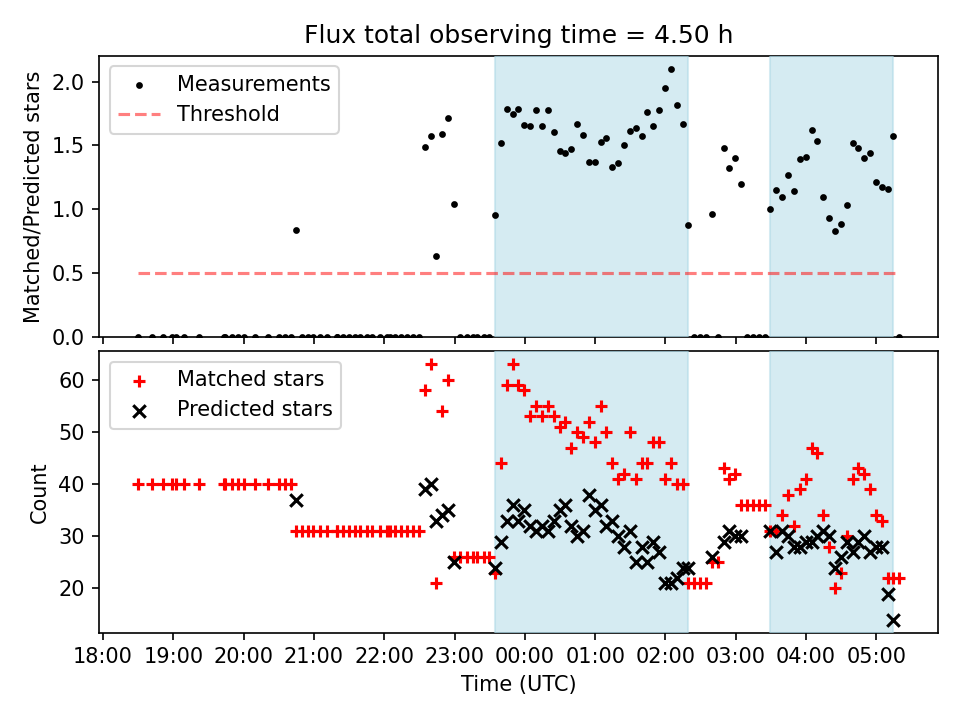 Flux total observing time = 4.50 h

Measurements
Threshold

Matched/Predicted stars

2.0
1.5
1.0
0.5
0.0

Matched stars
Predicted stars

Count

60
50
40
30
20

18:00 19:00 20:00 21:00 22:00 23:00 00:00 01:00 02:00 03:00 04:00 05:00

Time (UTC)